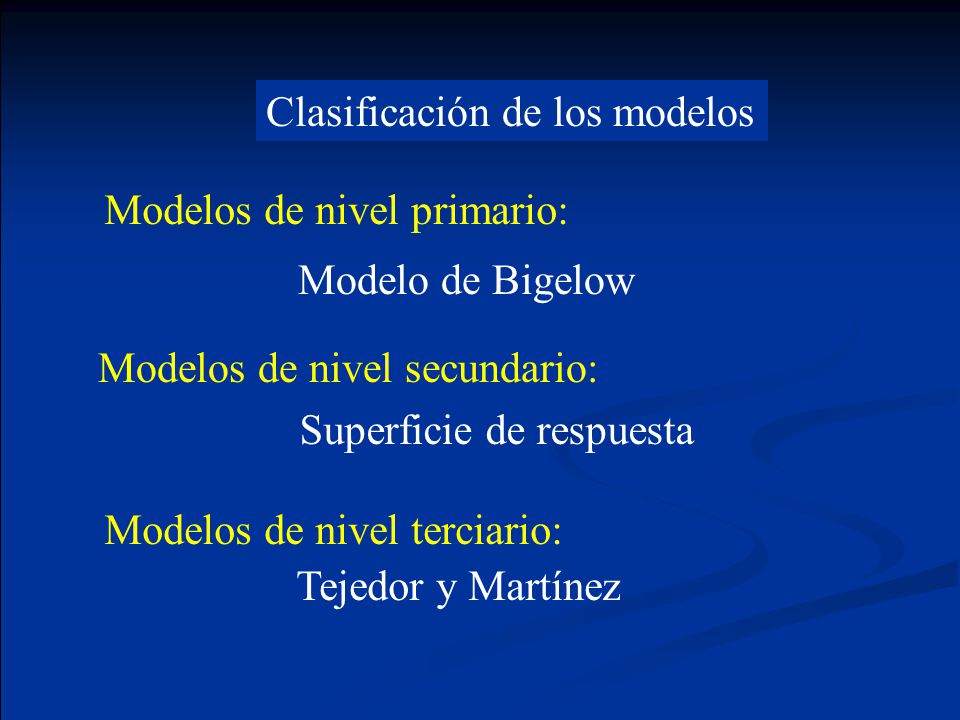 Clasificación de los modelos

Modelos de nivel primario:

Modelo de Bigelow

Modelos de nivel secundario:

Superficie de respuesta

Modelos de nivel terciario:

Tejedor y Martínez